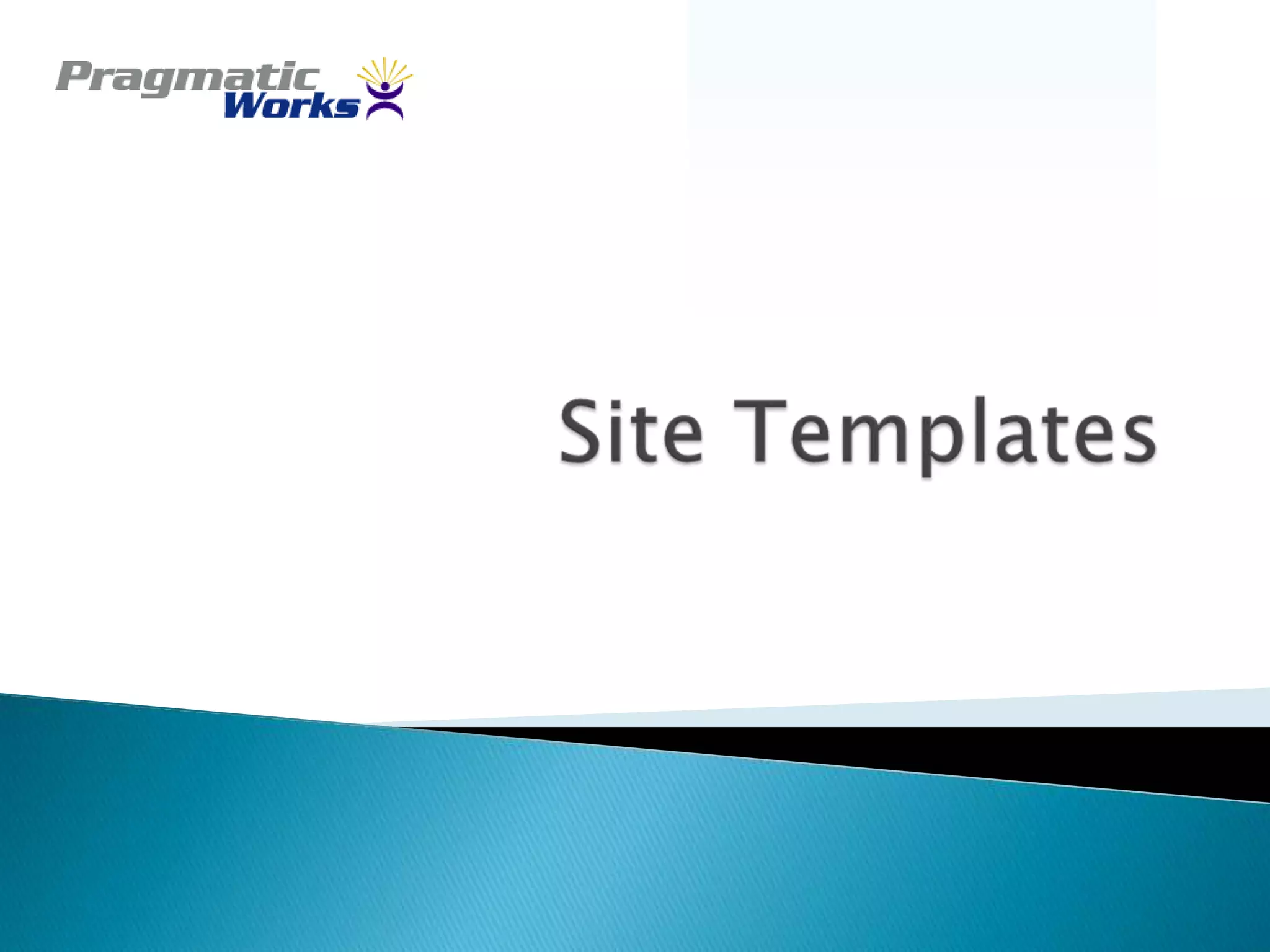 Pragmatic Works

Site Templates